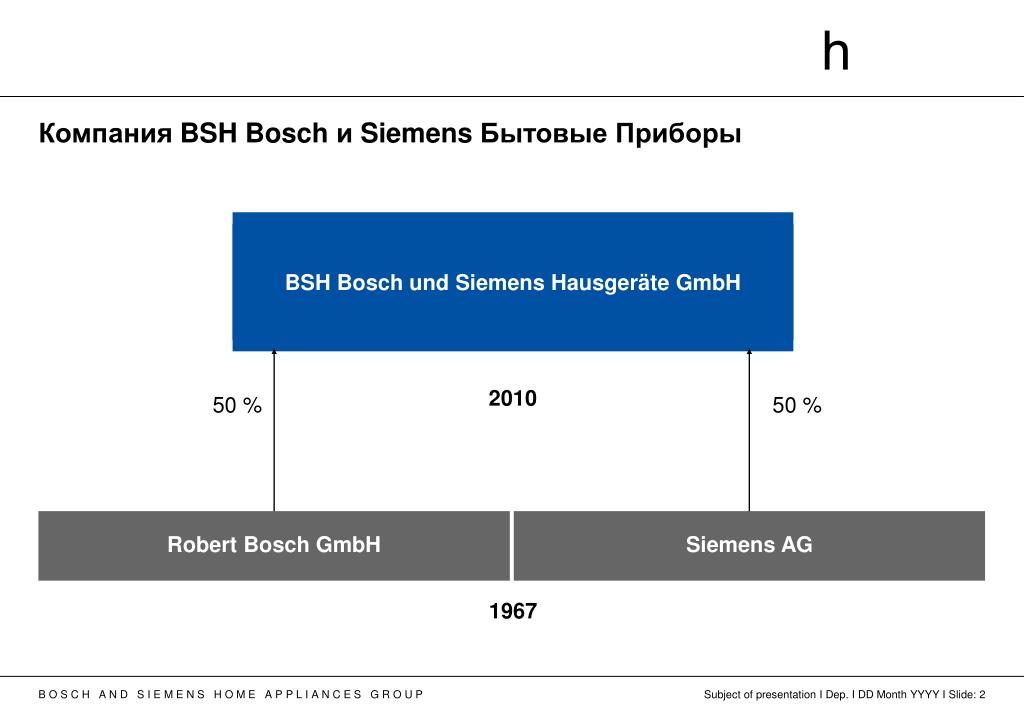 h

Компания BSH Bosch и Siemens Бытовые Приборы

BSH Bosch und Siemens Hausgeräte GmbH

50 %

2010

50 %

Robert Bosch GmbH

Siemens AG

1967

BOSCH AND SIEMENS HOME APPLIANCES GROUP

Subject of presentation I Dep. I DD Month YYYY I Slide: 2